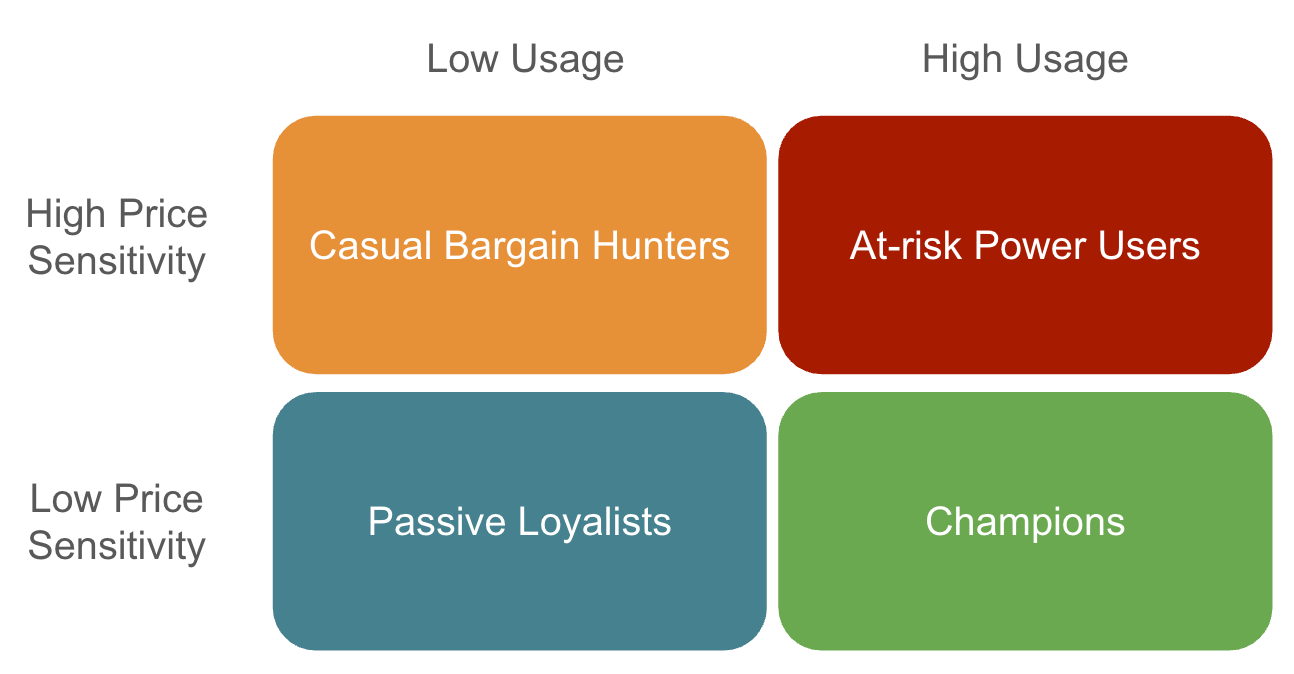 | | Low Usage | High Usage |
|---|---|---|
| High Price Sensitivity | Casual Bargain Hunters | At-risk Power Users |
| Low Price Sensitivity | Passive Loyalists | Champions |